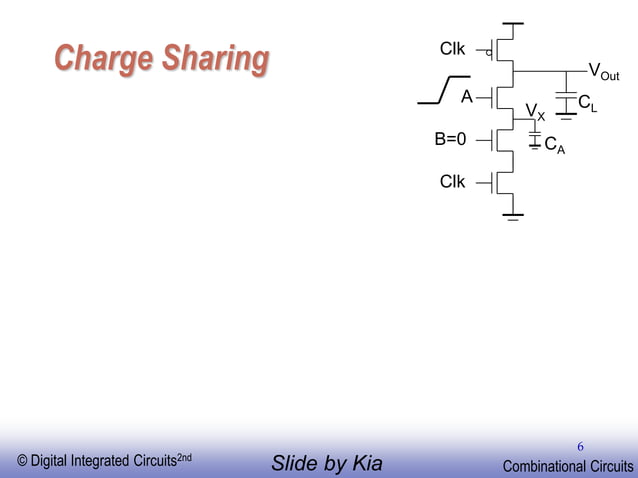 Charge Sharing

Clk

$V_{Out}$

A

$C_L$

$V_X$

B=0

$C_A$

Clk

© Digital Integrated Circuits$^{2nd}$

Slide by Kia

6

Combinational Circuits